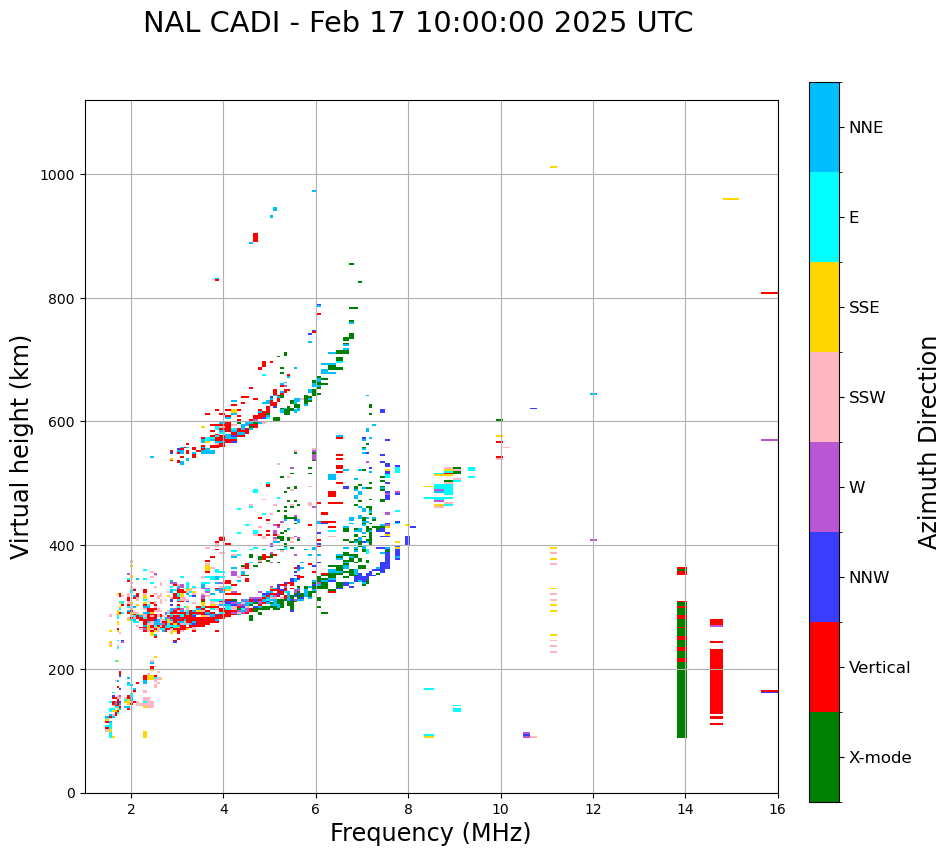 NAL CADI - Feb 17 10:00:00 2025 UTC

Virtual height (km)

1000
800
600
400
200
0

2
4
6
8
10
12
14
16

Frequency (MHz)

NNE
E
SSE
SSW
W
NNW
Vertical
X-mode

Azimuth Direction